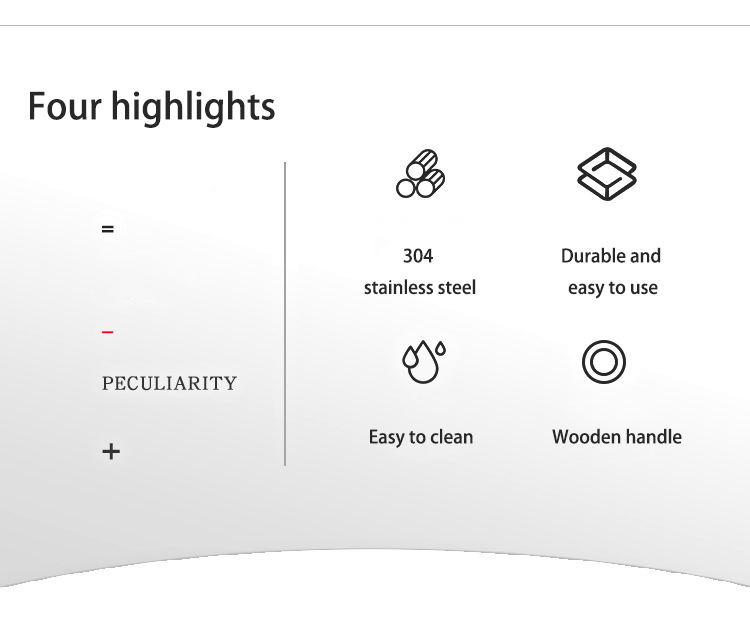 Four highlights

=

–

PECULIARITY

+

304
stainless steel

Durable and
easy to use

Easy to clean

Wooden handle